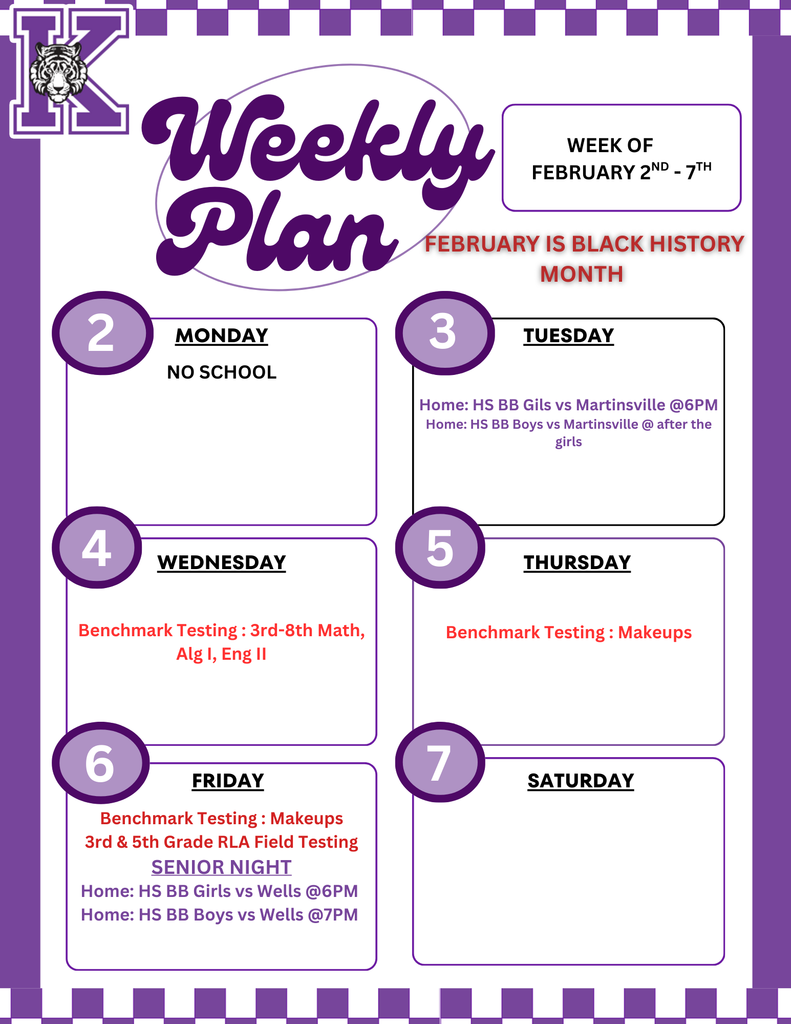 K

Weekly Plan

WEEK OF FEBRUARY 2$^{ND}$ - 7$^{TH}$

FEBRUARY IS BLACK HISTORY MONTH

2 MONDAY
NO SCHOOL

3 TUESDAY
Home: HS BB Gils vs Martinsville @6PM
Home: HS BB Boys vs Martinsville @ after the girls

4 WEDNESDAY
Benchmark Testing : 3rd-8th Math, Alg I, Eng II

5 THURSDAY
Benchmark Testing : Makeups

6 FRIDAY
Benchmark Testing : Makeups
3rd & 5th Grade RLA Field Testing
SENIOR NIGHT
Home: HS BB Girls vs Wells @6PM
Home: HS BB Boys vs Wells @7PM

7 SATURDAY